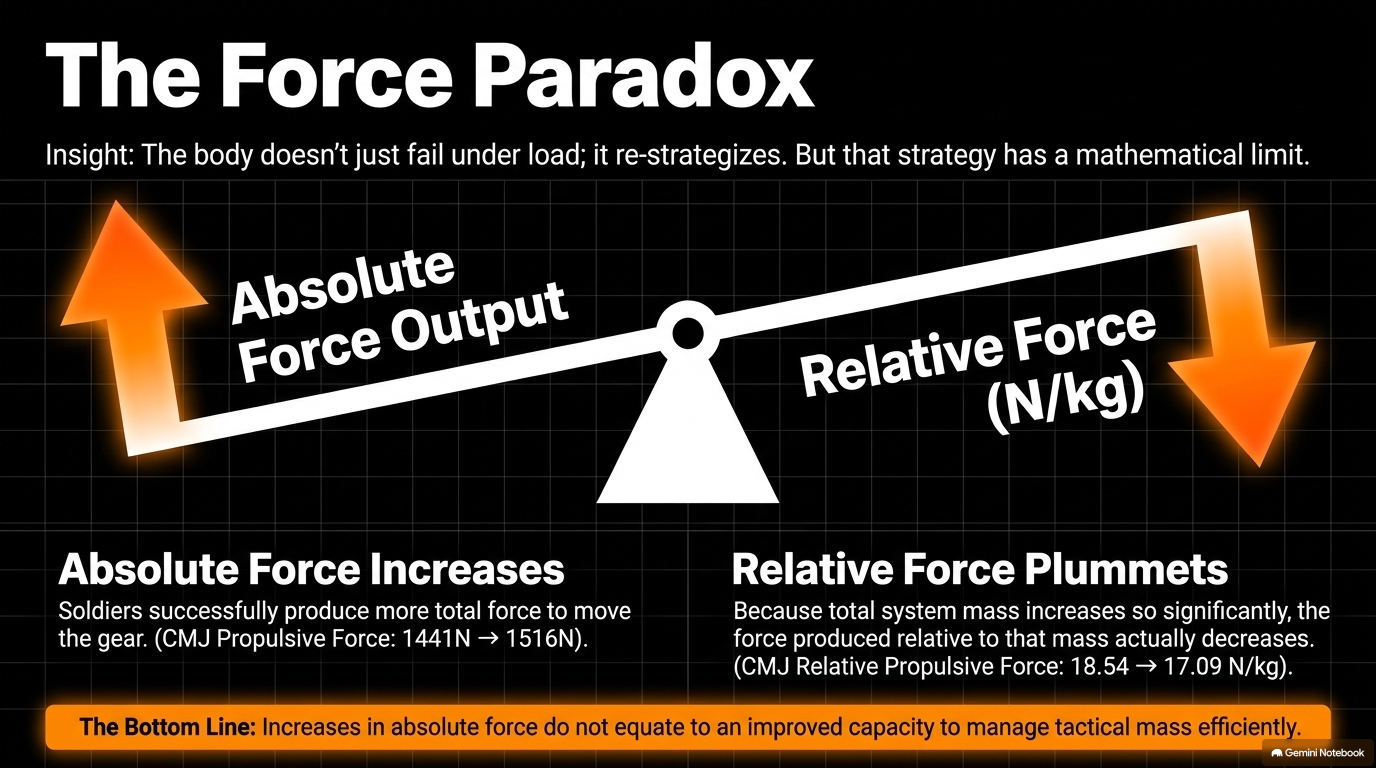 The Force Paradox

Insight: The body doesn't just fail under load; it re-strategizes. But that strategy has a mathematical limit.

Absolute Force Output

Relative Force (N/kg)

Absolute Force Increases

Soldiers successfully produce more total force to move the gear. (CMJ Propulsive Force: 1441N → 1516N).

Relative Force Plummets

Because total system mass increases so significantly, the force produced relative to that mass actually decreases. (CMJ Relative Propulsive Force: 18.54 → 17.09 N/kg).

The Bottom Line: Increases in absolute force do not equate to an improved capacity to manage tactical mass efficiently.

Gemini Notebook